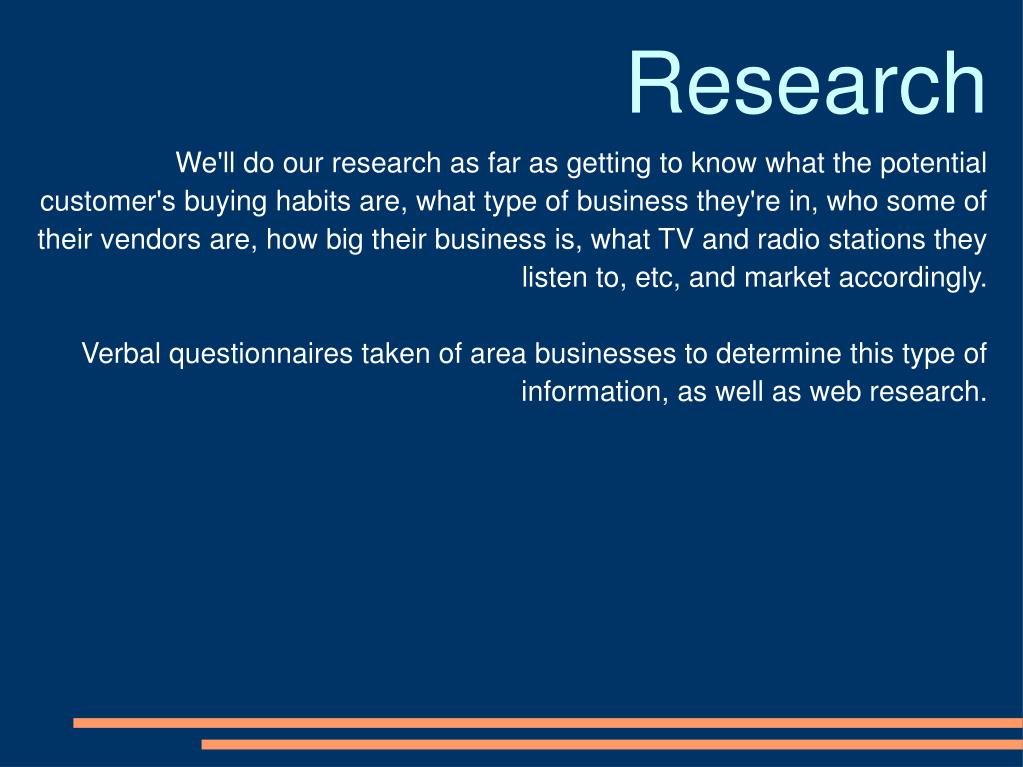 Research

We'll do our research as far as getting to know what the potential customer's buying habits are, what type of business they're in, who some of their vendors are, how big their business is, what TV and radio stations they listen to, etc, and market accordingly.

Verbal questionnaires taken of area businesses to determine this type of information, as well as web research.